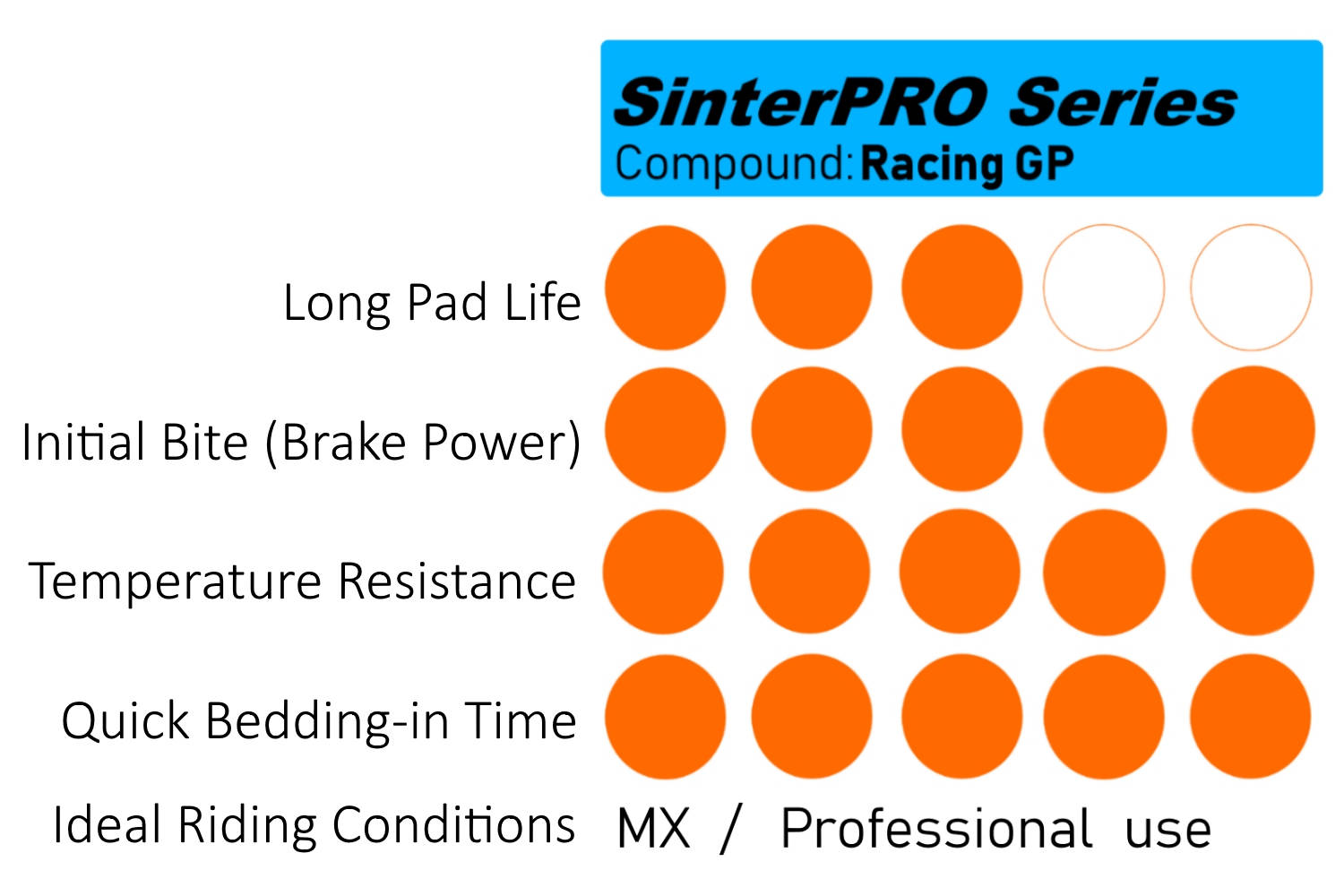 SinterPRO Series
Compound: Racing GP

Long Pad Life

Initial Bite (Brake Power)

Temperature Resistance

Quick Bedding-in Time

Ideal Riding Conditions MX / Professional use